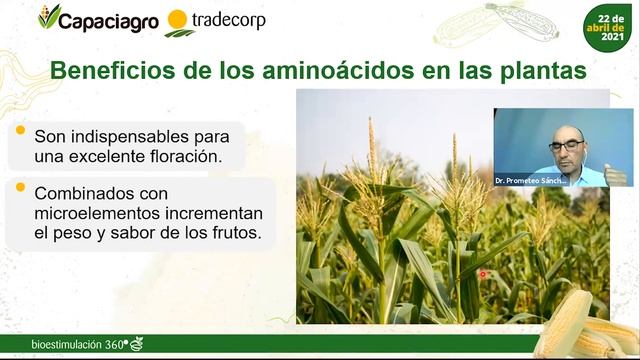 Capaciagro tradecorp

22 de abril de 2021

Beneficios de los aminoácidos en las plantas

Son indispensables para una excelente floración.

Combinados con microelementos incrementan el peso y sabor de los frutos.

Dr. Prometeo Sánch...

bioestimulación 360°